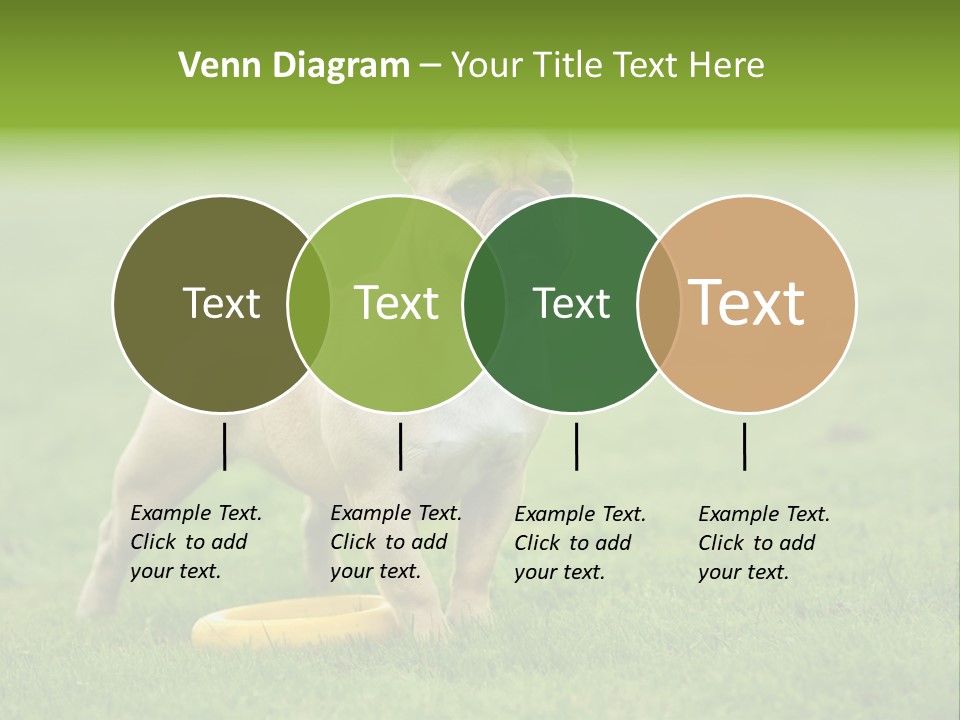 Venn Diagram – Your Title Text Here

Text

Text

Text

Text

Example Text. Click to add your text.

Example Text. Click to add your text.

Example Text. Click to add your text.

Example Text. Click to add your text.